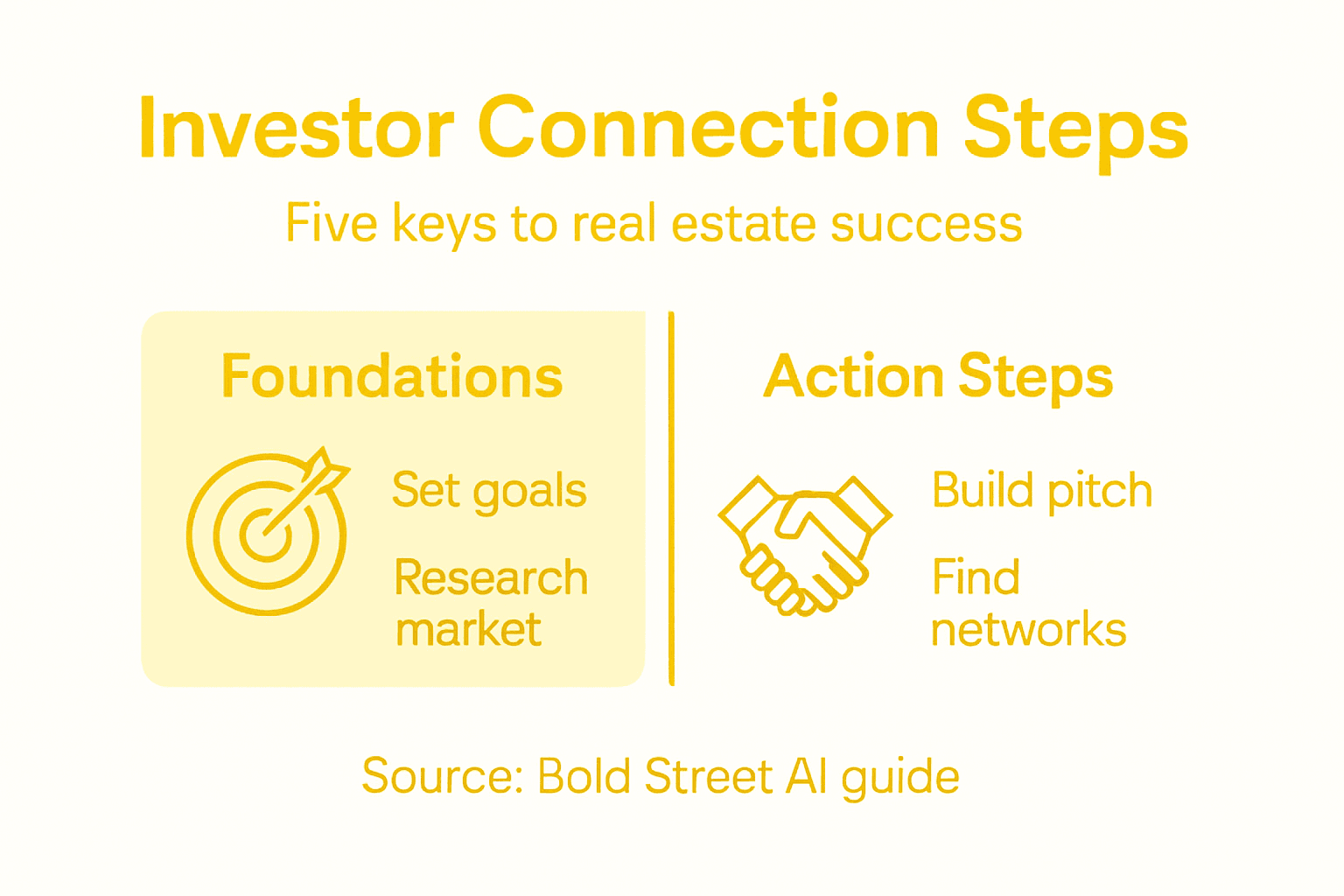 Investor Connection Steps

Five keys to real estate success

Foundations

Set goals

Research market

Action Steps

Build pitch

Find networks

Source: Bold Street AI guide